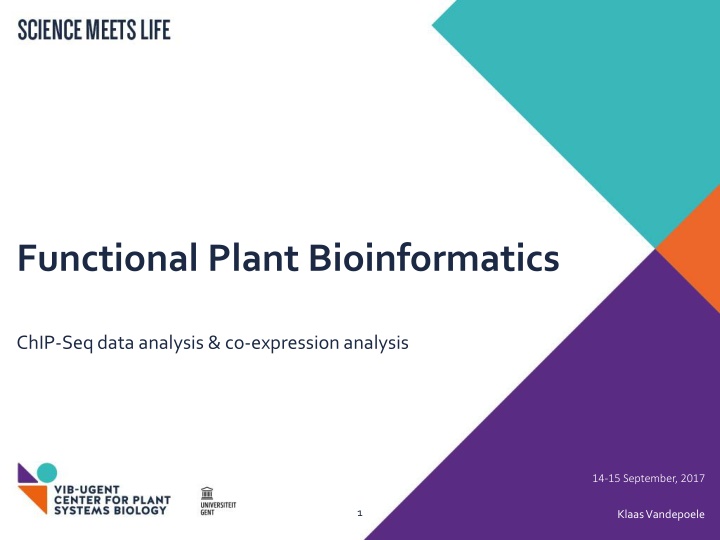 SCIENCE MEETS LIFE

Functional Plant Bioinformatics

ChIP-Seq data analysis & co-expression analysis

VIB-UGENT CENTER FOR PLANT SYSTEMS BIOLOGY

UNIVERSITEIT GENT

1

14-15 September, 2017

Klaas Vandepoele